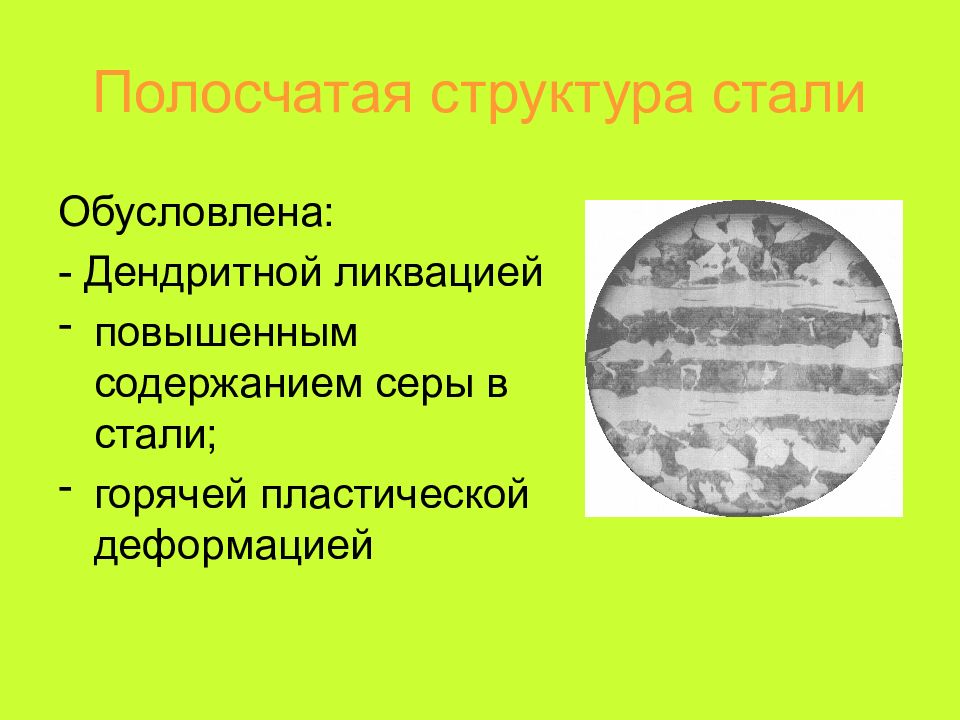 Полосчатая структура стали

Обусловлена:

- Дендритной ликвацией

- повышенным содержанием серы в стали;

- горячей пластической деформацией